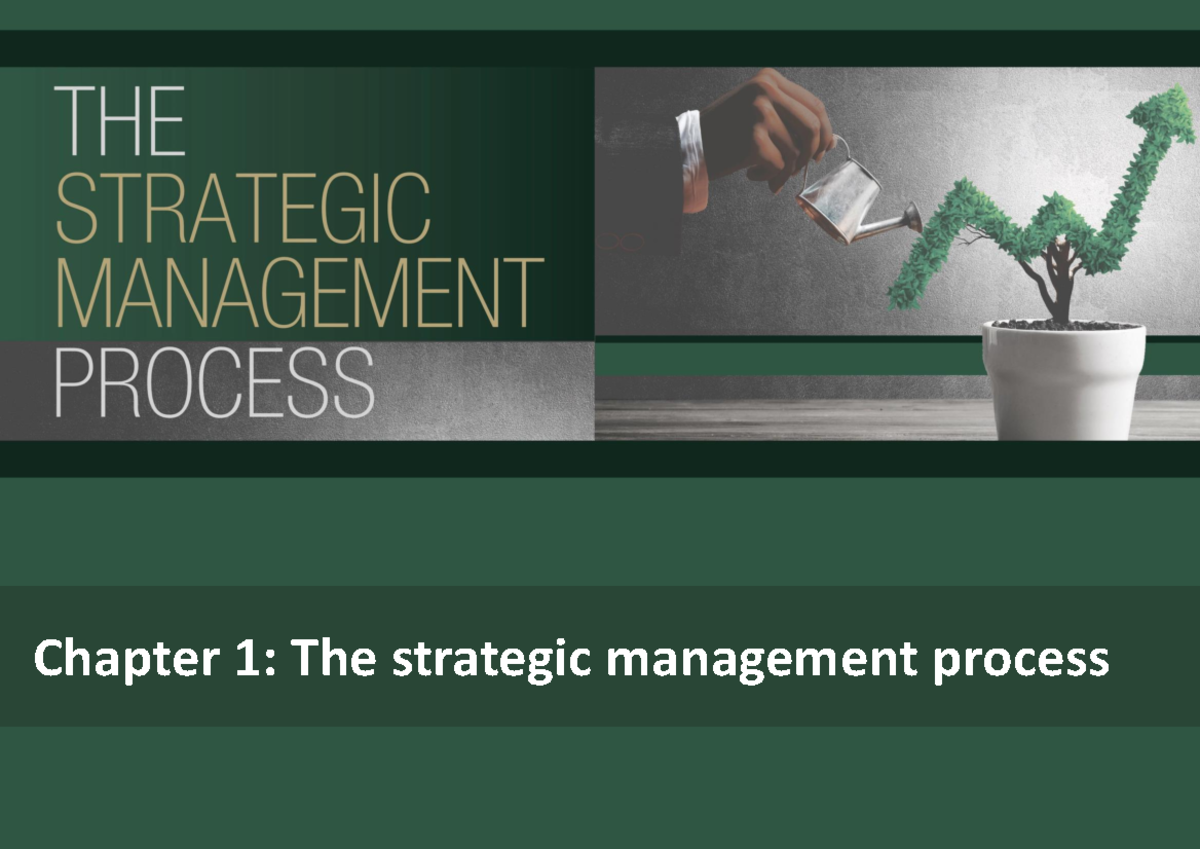 THE
STRATEGIC
MANAGEMENT
PROCESS

Chapter 1: The strategic management process